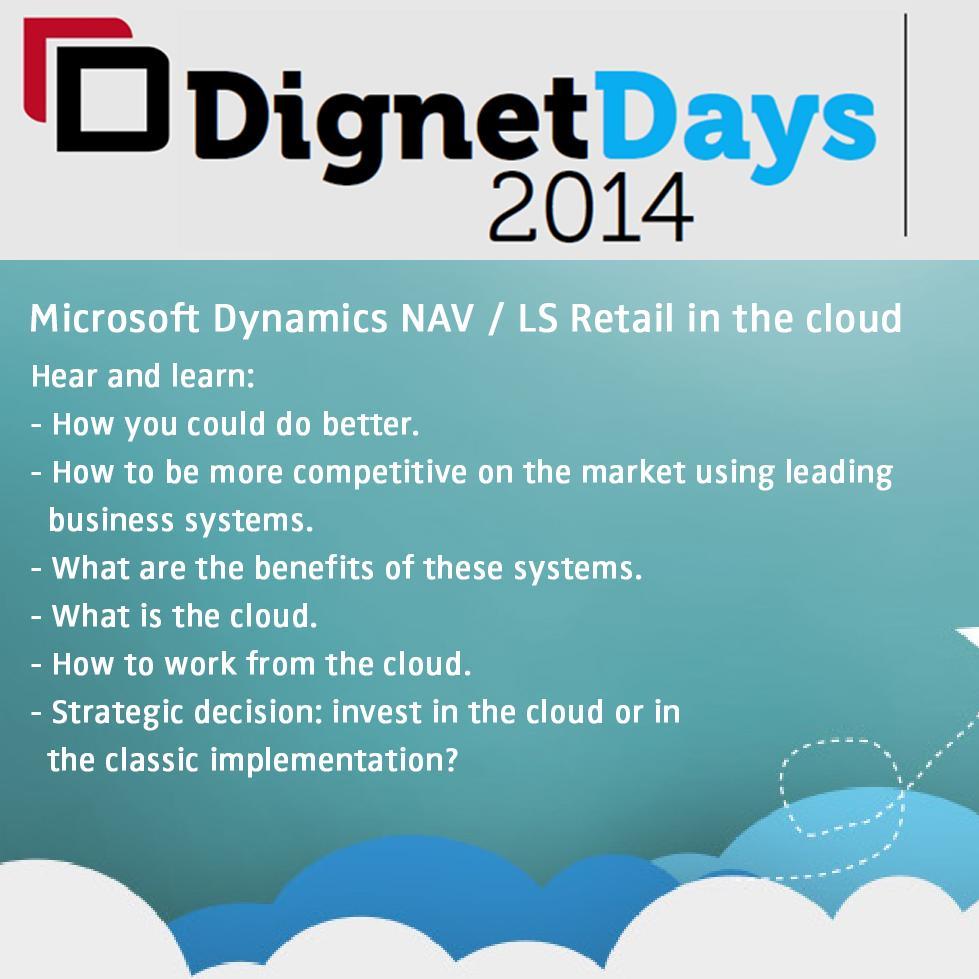 DignetDays 2014

Microsoft Dynamics NAV / LS Retail in the cloud

Hear and learn:
- How you could do better.
- How to be more competitive on the market using leading business systems.
- What are the benefits of these systems.
- What is the cloud.
- How to work from the cloud.
- Strategic decision: invest in the cloud or in the classic implementation?